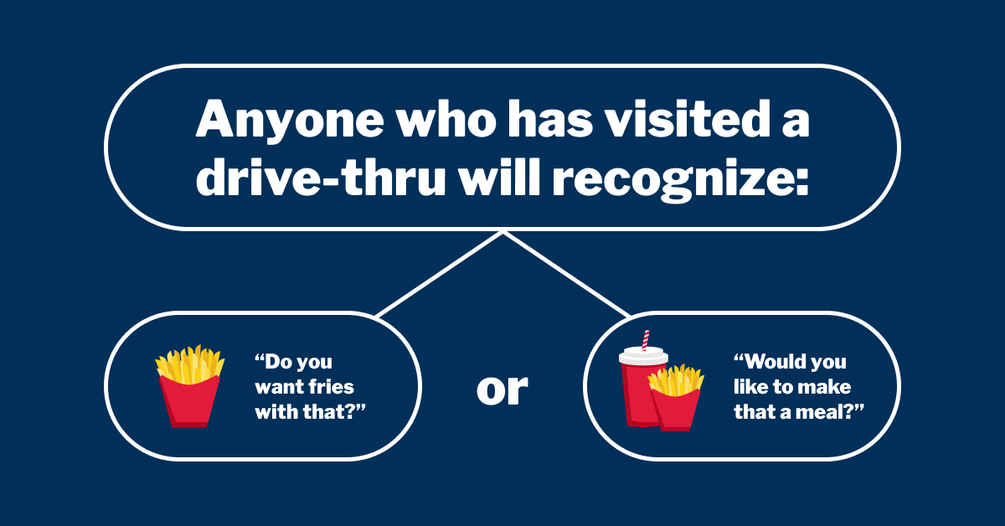 Anyone who has visited a drive-thru will recognize:

“Do you want fries with that?”

or

“Would you like to make that a meal?”